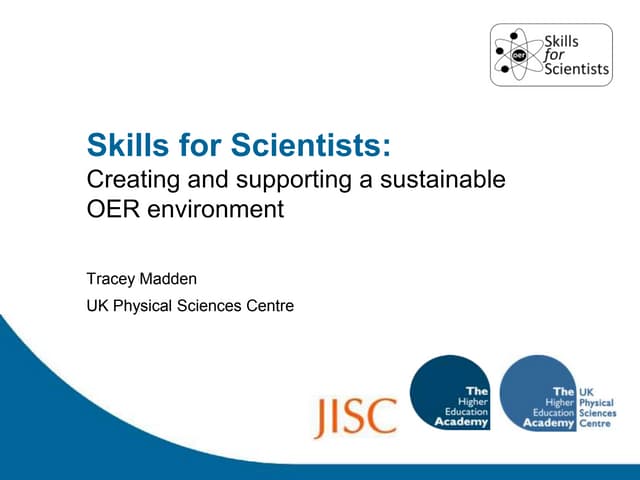 oer Skills for Scientists

Skills for Scientists:
Creating and supporting a sustainable OER environment

Tracey Madden

UK Physical Sciences Centre

JISC

The Higher Education Academy

The Higher Education Academy UK Physical Sciences Centre